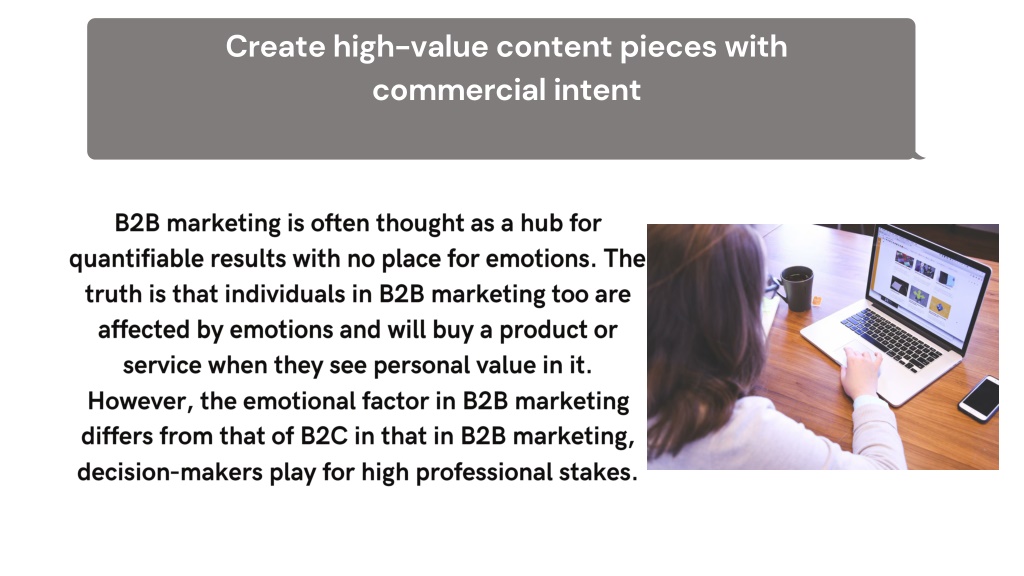 Create high-value content pieces with commercial intent

B2B marketing is often thought as a hub for quantifiable results with no place for emotions. The truth is that individuals in B2B marketing too are affected by emotions and will buy a product or service when they see personal value in it. However, the emotional factor in B2B marketing differs from that of B2C in that in B2B marketing, decision-makers play for high professional stakes.